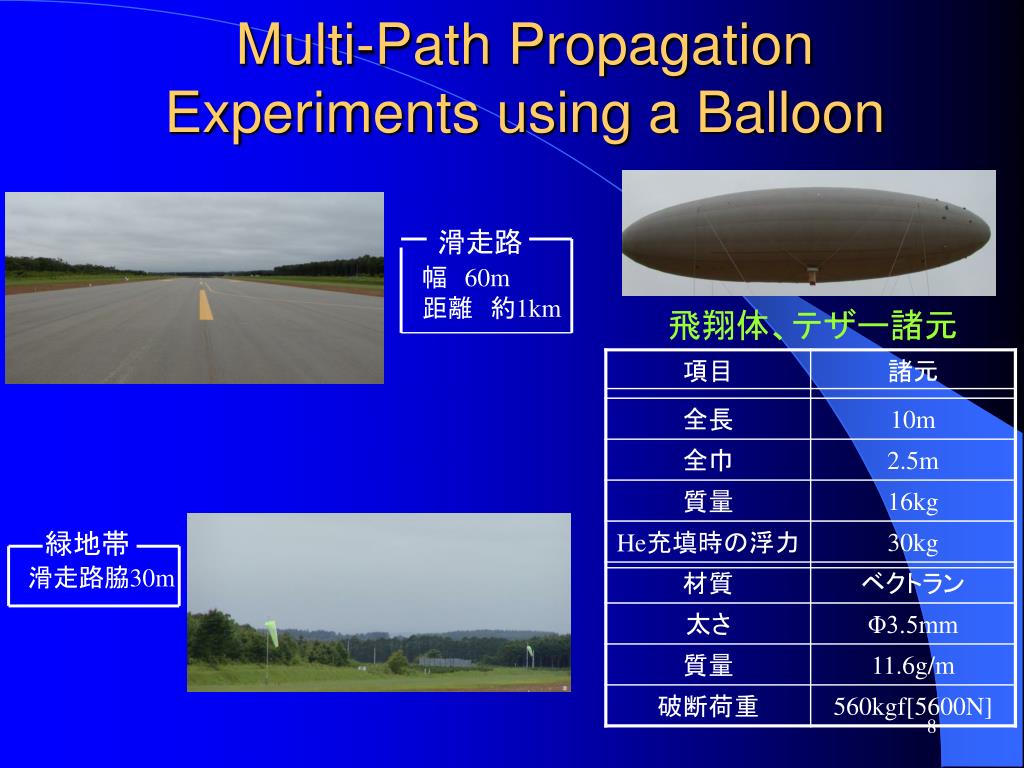 Multi-Path Propagation Experiments using a Balloon

滑走路
幅 60m
距離 約1km

飛翔体、テザー諸元

| 項目 | 諸元 |
|---|---|
| 全長 | 10m |
| 全巾 | 2.5m |
| 質量 | 16kg |
| He充填時の浮力 | 30kg |
| 材質 | ベクトラン |
| 太さ | Φ3.5mm |
| 質量 | 11.6g/m |
| 破断荷重 | 560kgf[5600N] |

緑地帯
滑走路脇30m

8